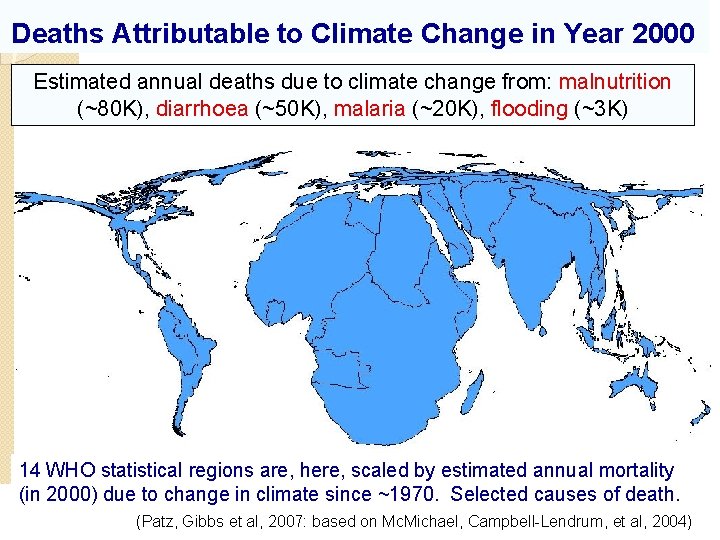 Deaths Attributable to Climate Change in Year 2000

Estimated annual deaths due to climate change from: malnutrition (~80K), diarrhoea (~50K), malaria (~20K), flooding (~3K)

14 WHO statistical regions are, here, scaled by estimated annual mortality (in 2000) due to change in climate since ~1970. Selected causes of death.

(Patz, Gibbs et al, 2007: based on McMichael, Campbell-Lendrum, et al, 2004)